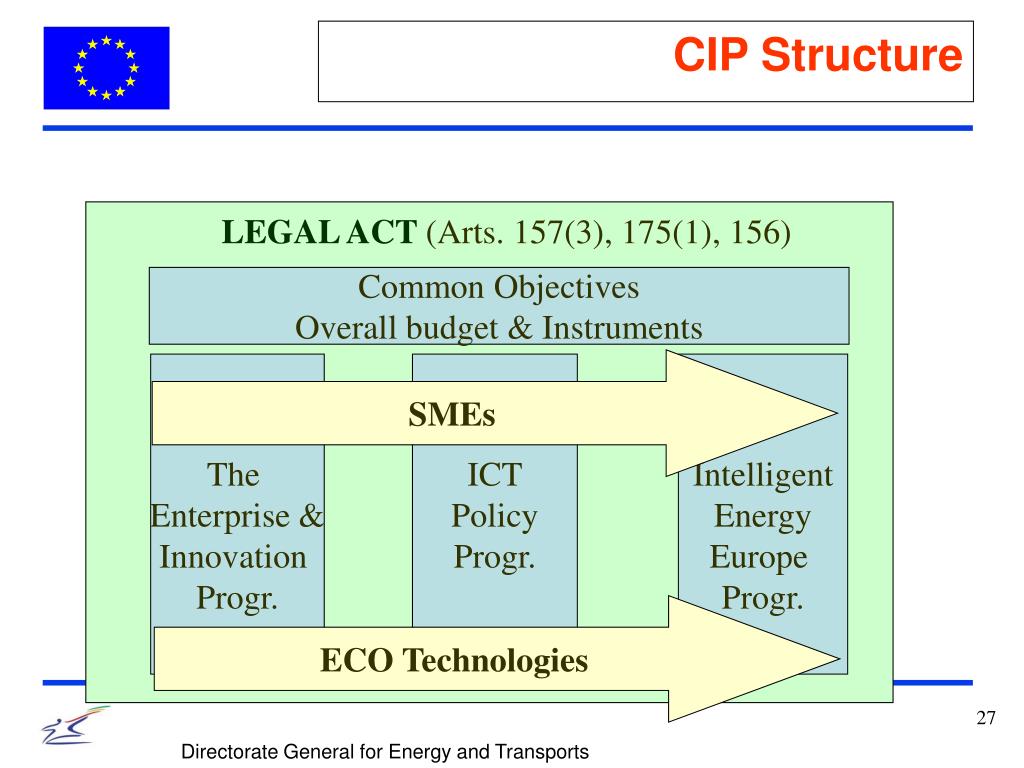 CIP Structure

LEGAL ACT (Arts. 157(3), 175(1), 156)

Common Objectives
Overall budget & Instruments

SMEs

The Enterprise & Innovation Progr.

ICT Policy Progr.

Intelligent Energy Europe Progr.

ECO Technologies

27

Directorate General for Energy and Transports